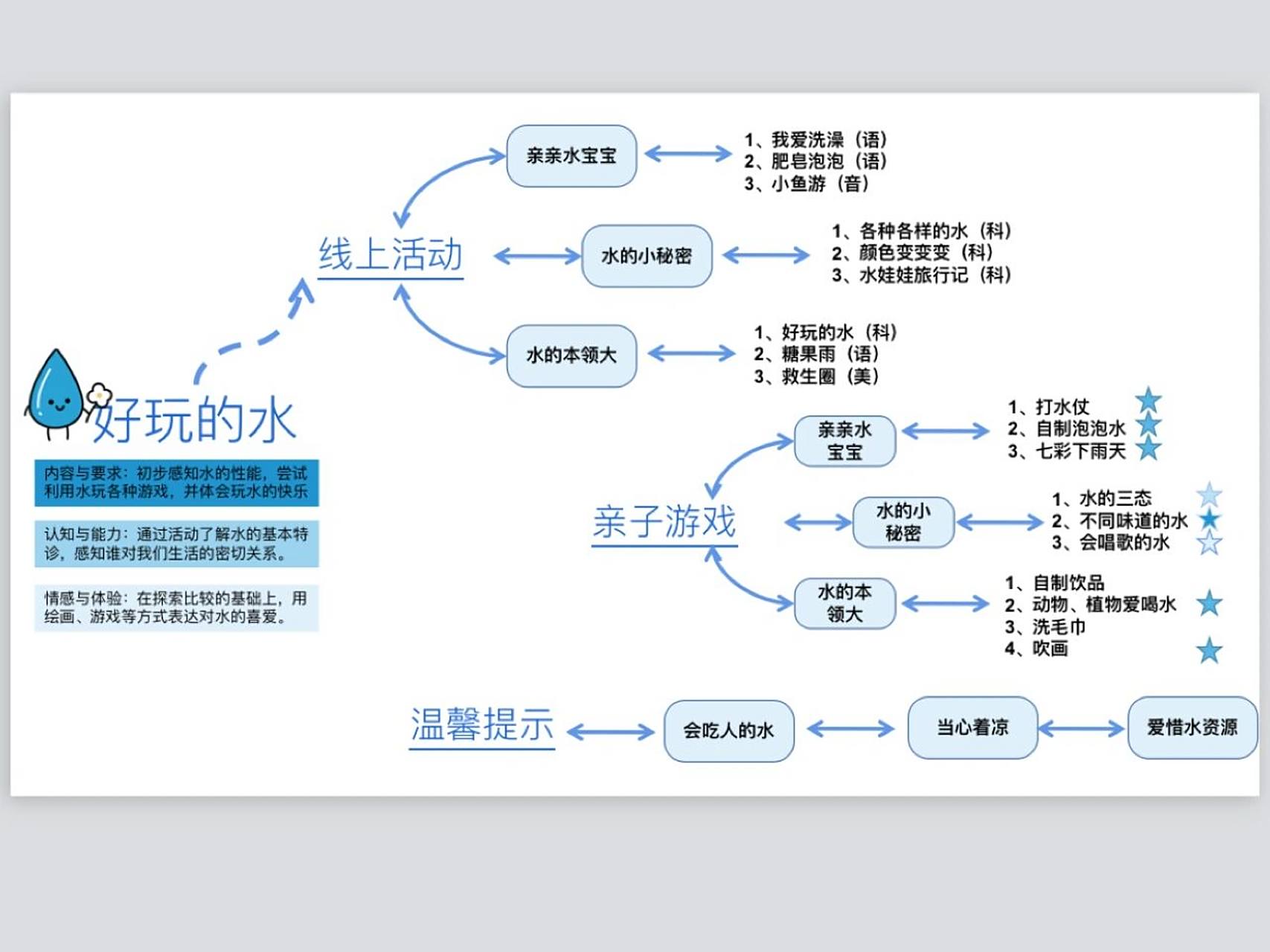 好玩的水

内容与要求：初步感知水的性能，尝试利用水玩各种游戏，并体会玩水的快乐

认知与能力：通过活动了解水的基本特诊，感知谁对我们生活的密切关系。

情感与体验：在探索比较的基础上，用绘画、游戏等方式表达对水的喜爱。

线上活动

亲亲水宝宝

1、我爱洗澡（语）
2、肥皂泡泡（语）
3、小鱼游（音）

水的小秘密

1、各种各样的水（科）
2、颜色变变变（科）
3、水娃娃旅行记（科）

水的本领大

1、好玩的水（科）
2、糖果雨（语）
3、救生圈（美）

亲子游戏

亲亲水宝宝

1、打水仗
2、自制泡泡水
3、七彩下雨天

水的小秘密

1、水的三态
2、不同味道的水
3、会唱歌的水

水的本领大

1、自制饮品
2、动物、植物爱喝水
3、洗毛巾
4、吹画

温馨提示

会吃人的水

当心着凉

爱惜水资源